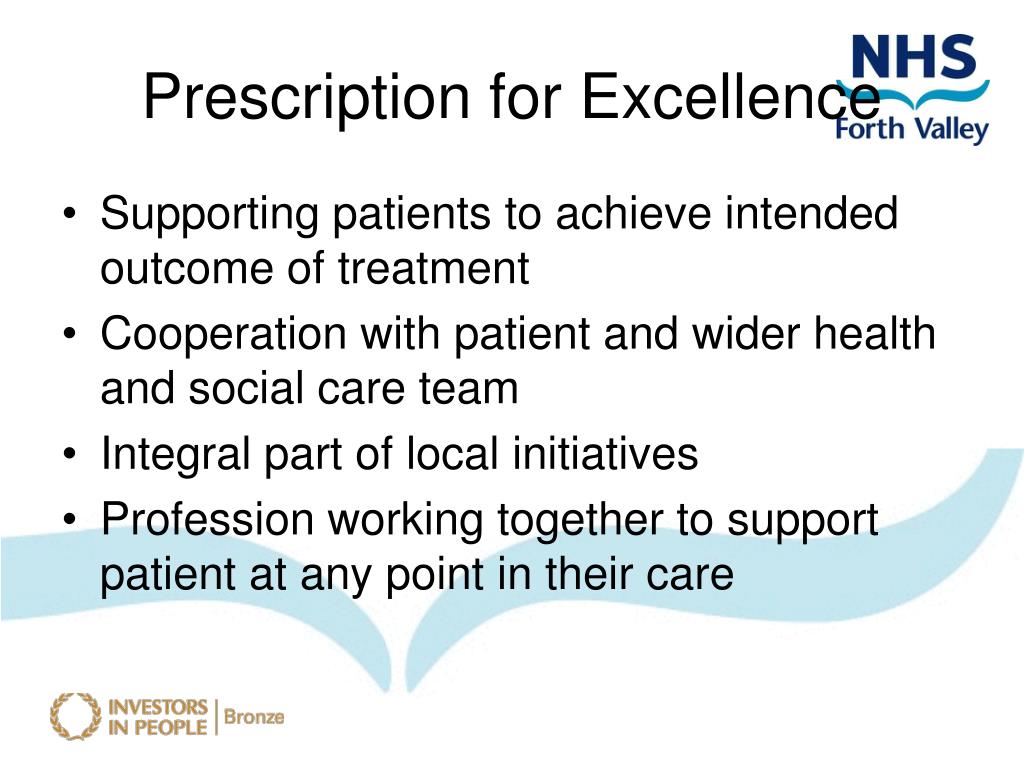 Prescription for Excellence

NHS
Forth Valley

• Supporting patients to achieve intended outcome of treatment
• Cooperation with patient and wider health and social care team
• Integral part of local initiatives
• Profession working together to support patient at any point in their care

INVESTORS IN PEOPLE | Bronze